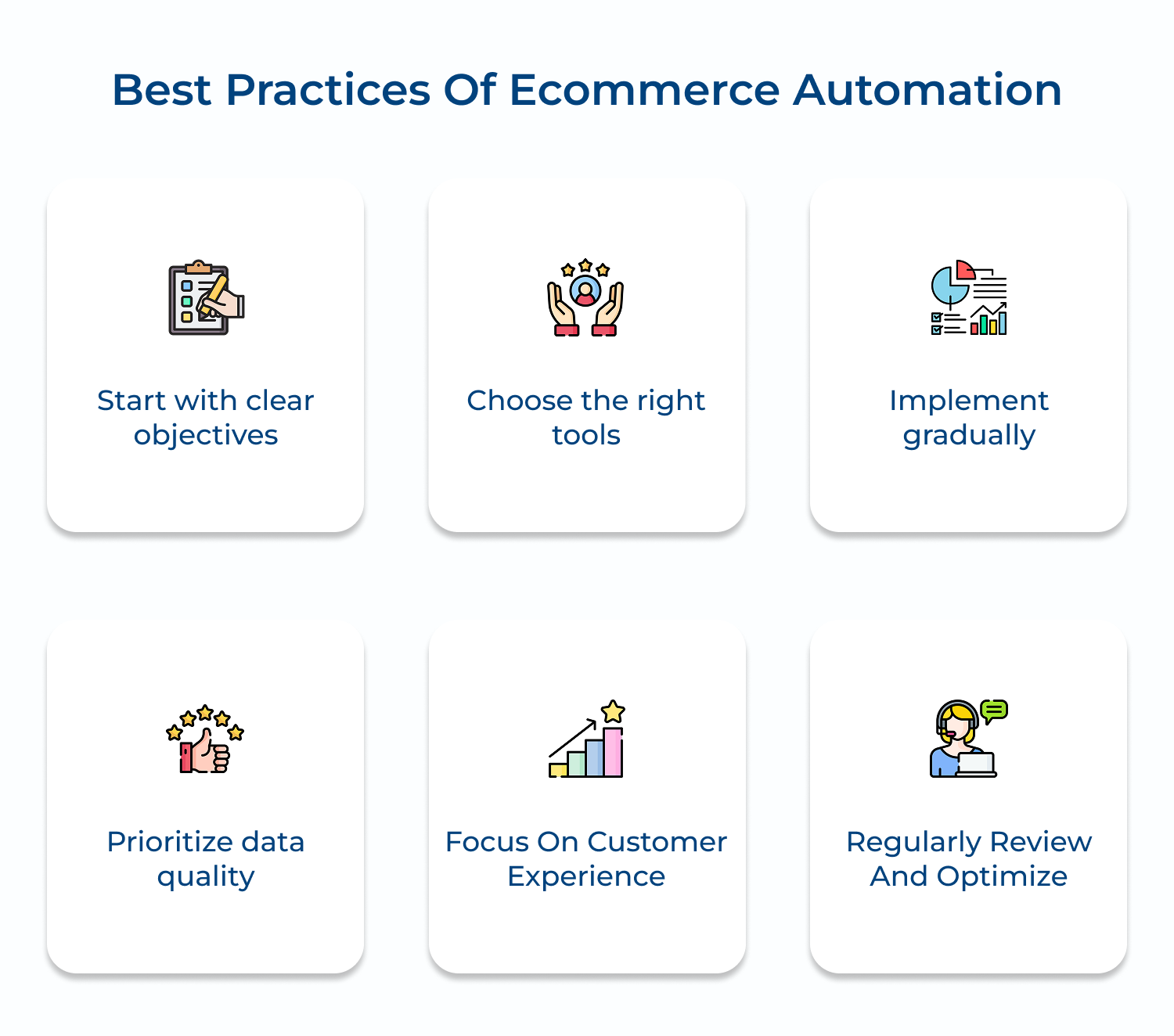 Best Practices Of Ecommerce Automation

Start with clear objectives

Choose the right tools

Implement gradually

Prioritize data quality

Focus On Customer Experience

Regularly Review And Optimize